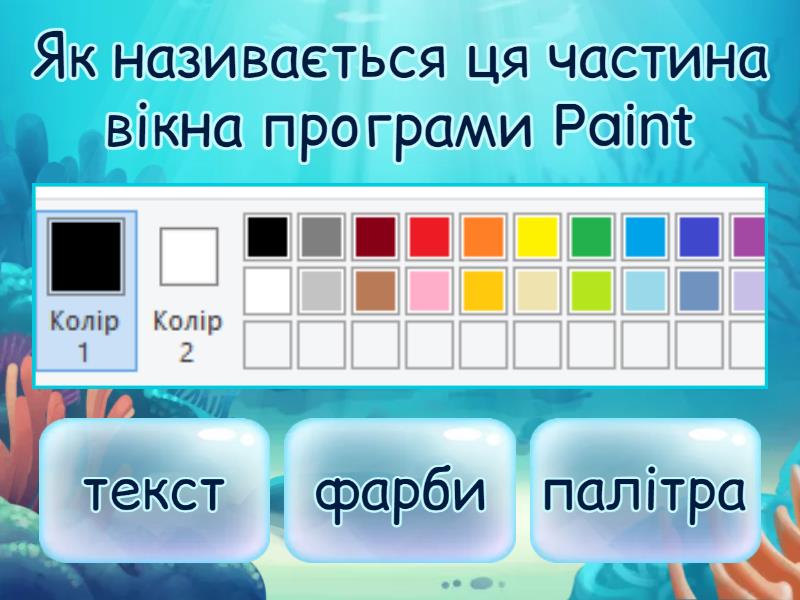 Як називається ця частина вікна програми Paint

Колір 1

Колір 2

текст

фарби

палітра